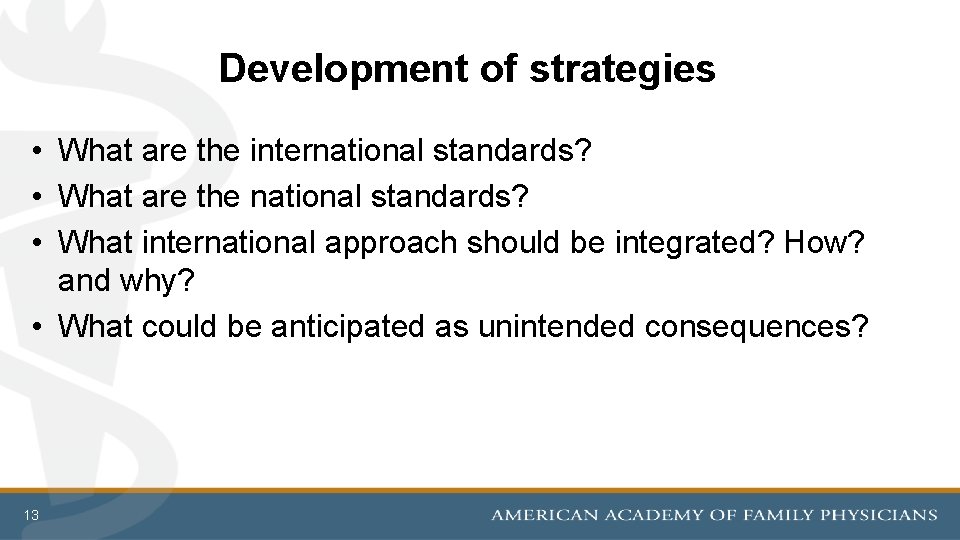 Development of strategies

• What are the international standards?
• What are the national standards?
• What international approach should be integrated? How? and why?
• What could be anticipated as unintended consequences?

13

AMERICAN ACADEMY OF FAMILY PHYSICIANS